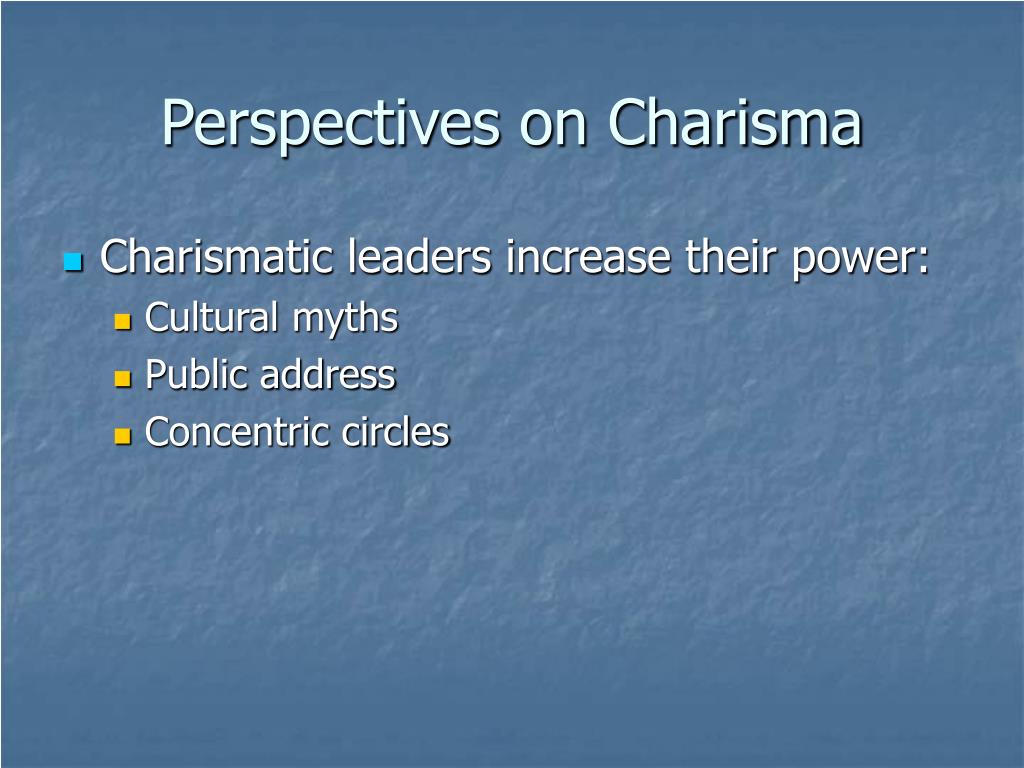 Perspectives on Charisma

Charismatic leaders increase their power:
Cultural myths
Public address
Concentric circles